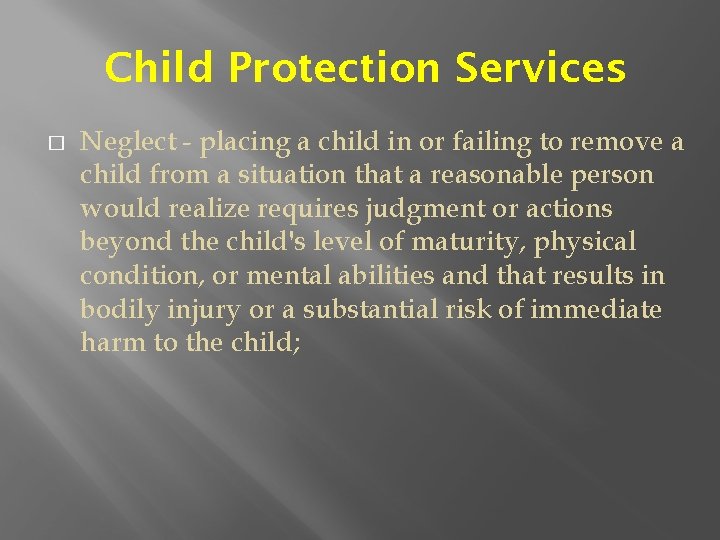 Child Protection Services

Neglect - placing a child in or failing to remove a child from a situation that a reasonable person would realize requires judgment or actions beyond the child's level of maturity, physical condition, or mental abilities and that results in bodily injury or a substantial risk of immediate harm to the child;